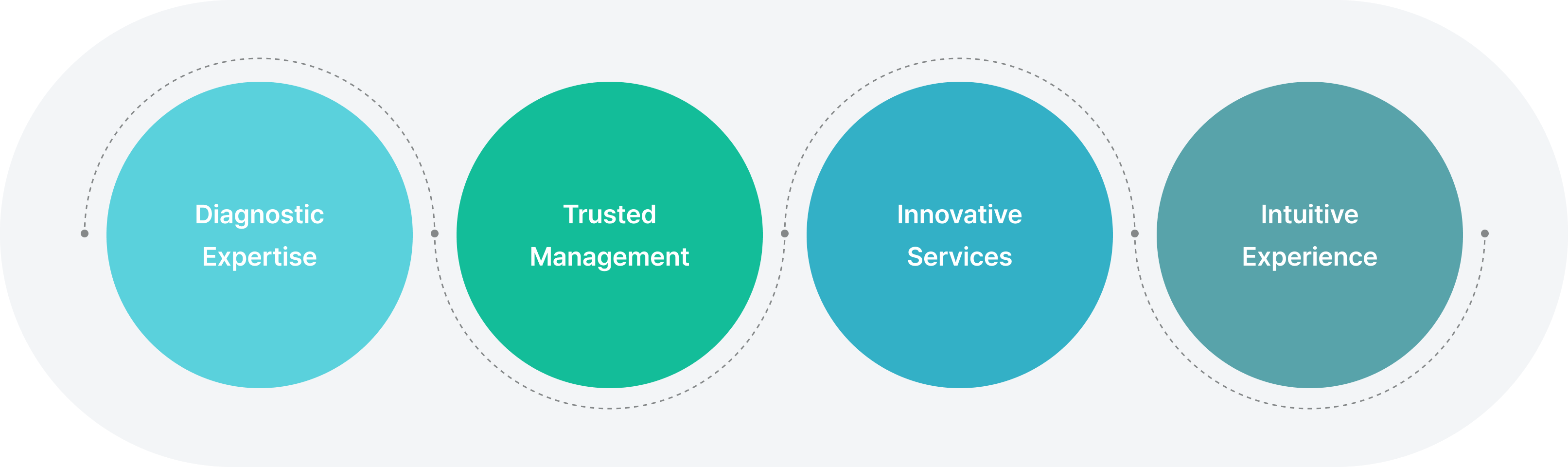 Diagnostic Expertise

Trusted Management

Innovative Services

Intuitive Experience